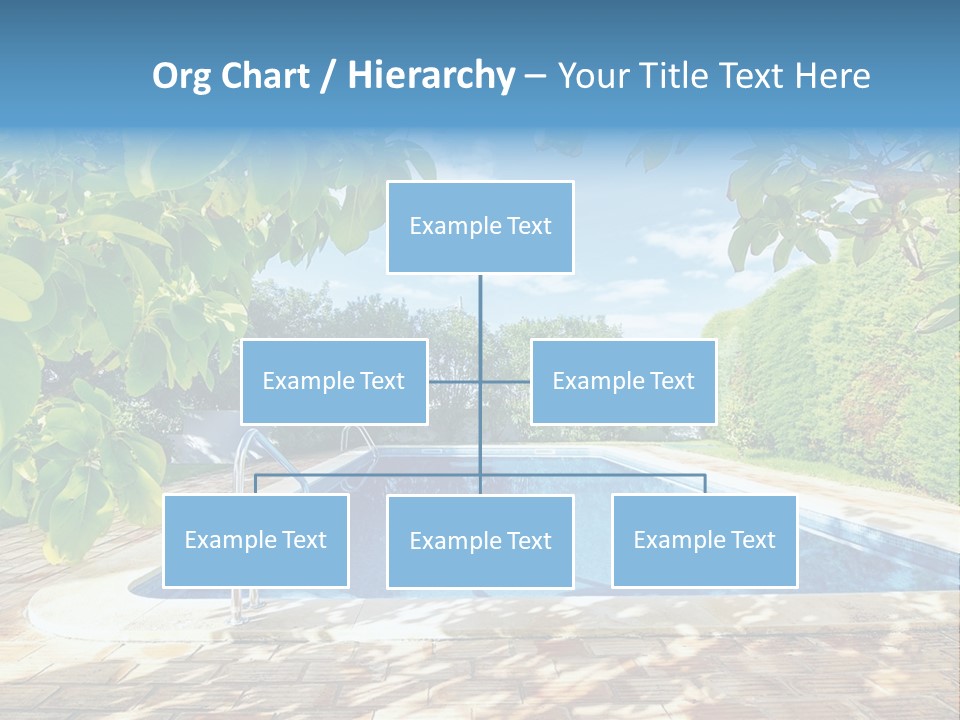 Org Chart / Hierarchy – Your Title Text Here

Example Text

Example Text

Example Text

Example Text

Example Text

Example Text